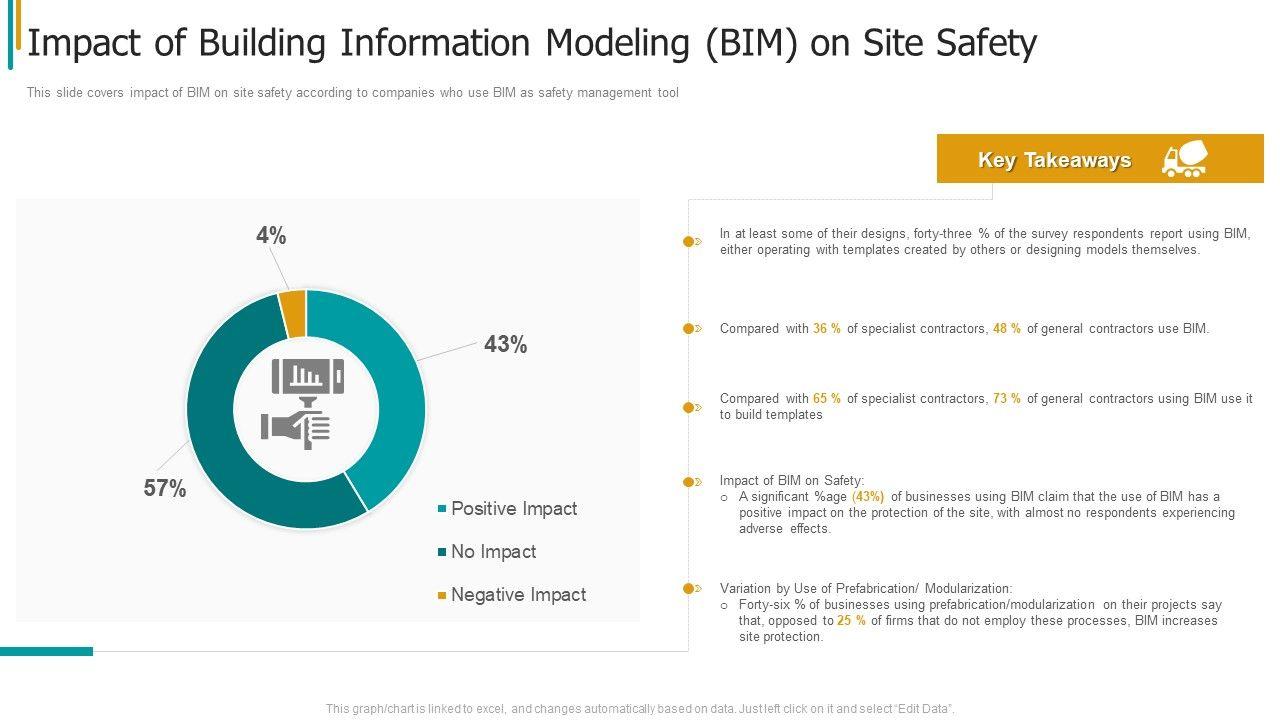 Impact of Building Information Modeling (BIM) on Site Safety

This slide covers impact of BIM on site safety according to companies who use BIM as safety management tool

Key Takeaways

4%

43%

57%

Positive Impact

No Impact

Negative Impact

In at least some of their designs, forty-three % of the survey respondents report using BIM, either operating with templates created by others or designing models themselves.

Compared with 36 % of specialist contractors, 48 % of general contractors use BIM.

Compared with 65 % of specialist contractors, 73 % of general contractors using BIM use it to build templates

Impact of BIM on Safety:
o A significant %age (43%) of businesses using BIM claim that the use of BIM has a positive impact on the protection of the site, with almost no respondents experiencing adverse effects.

Variation by Use of Prefabrication/ Modularization:
o Forty-six % of businesses using prefabrication/modularization on their projects say that, opposed to 25 % of firms that do not employ these processes, BIM increases site protection.

This graph/chart is linked to excel, and changes automatically based on data. Just left click on it and select "Edit Data".